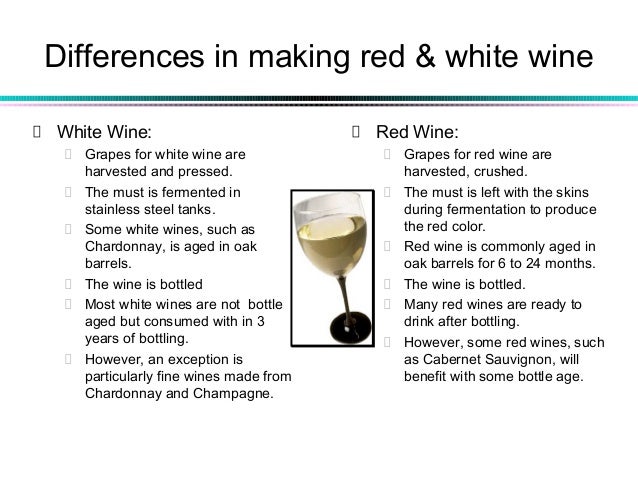 Differences in making red & white wine

White Wine:

Grapes for white wine are harvested and pressed.

The must is fermented in stainless steel tanks.

Some white wines, such as Chardonnay, is aged in oak barrels.

The wine is bottled

Most white wines are not bottle aged but consumed with in 3 years of bottling.

However, an exception is particularly fine wines made from Chardonnay and Champagne.

Red Wine:

Grapes for red wine are harvested, crushed.

The must is left with the skins during fermentation to produce the red color.

Red wine is commonly aged in oak barrels for 6 to 24 months.

The wine is bottled.

Many red wines are ready to drink after bottling.

However, some red wines, such as Cabernet Sauvignon, will benefit with some bottle age.